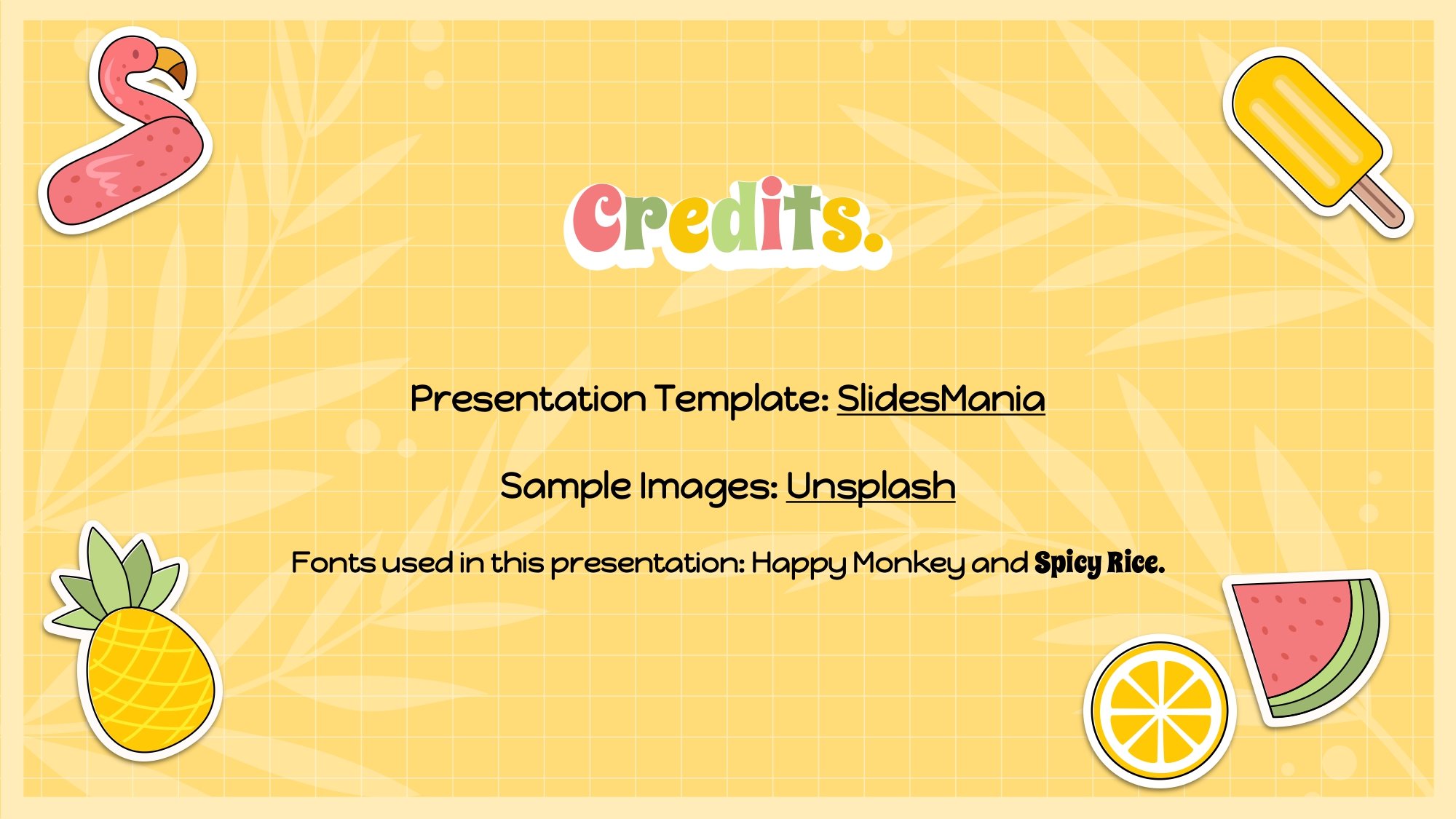 Credits.

Presentation Template: SlidesMania

Sample Images: Unsplash

Fonts used in this presentation: Happy Monkey and Spicy Rice.